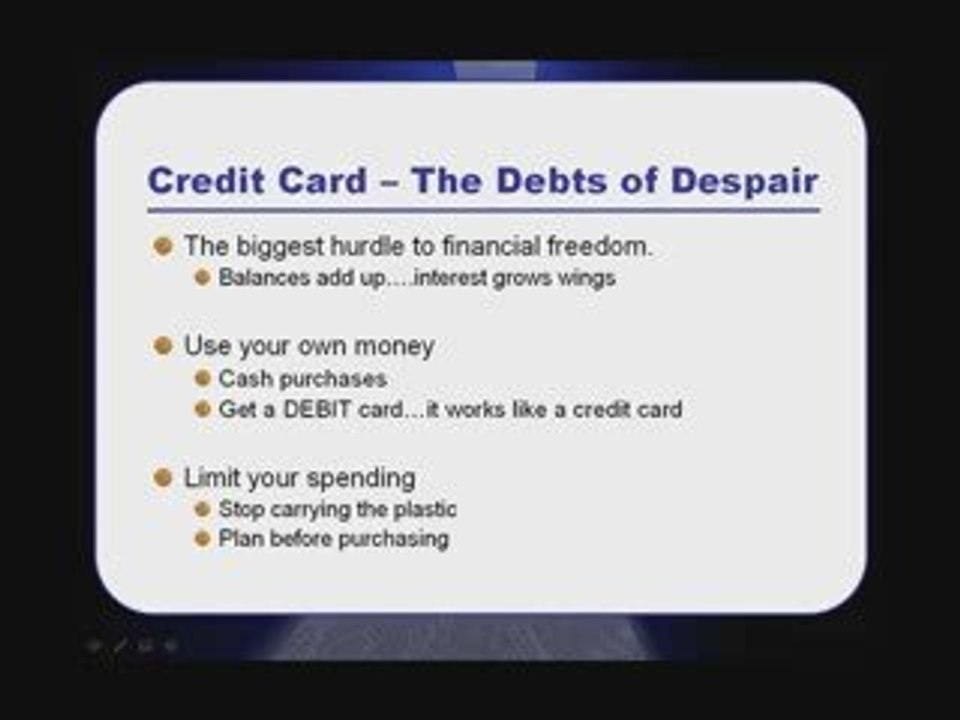 Credit Card – The Debts of Despair

• The biggest hurdle to financial freedom.
• Balances add up….interest grows wings

• Use your own money
• Cash purchases
• Get a DEBIT card…it works like a credit card

• Limit your spending
• Stop carrying the plastic
• Plan before purchasing